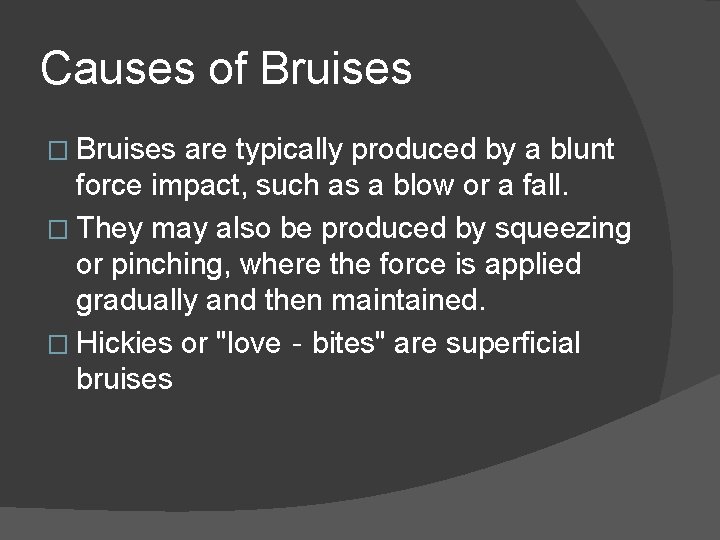 Causes of Bruises

□ Bruises are typically produced by a blunt force impact, such as a blow or a fall.

□ They may also be produced by squeezing or pinching, where the force is applied gradually and then maintained.

□ Hickies or "love - bites" are superficial bruises